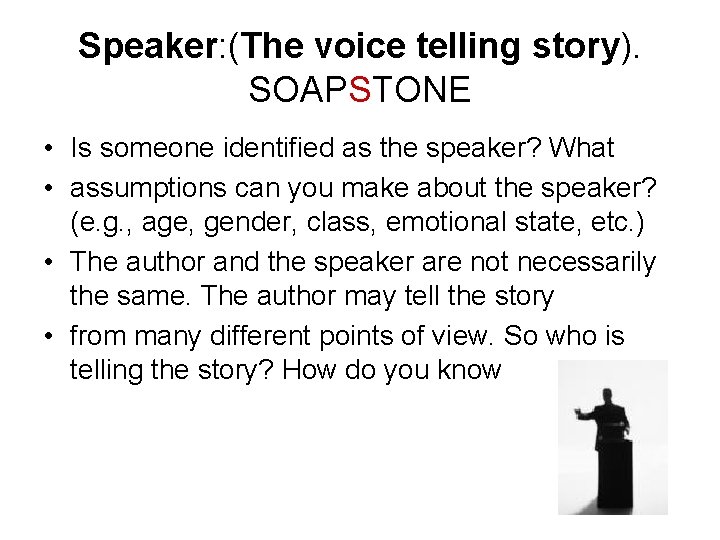 Speaker:(The voice telling story).
SOAPSTONE

• Is someone identified as the speaker? What
• assumptions can you make about the speaker? (e.g., age, gender, class, emotional state, etc.)
• The author and the speaker are not necessarily the same. The author may tell the story
• from many different points of view. So who is telling the story? How do you know